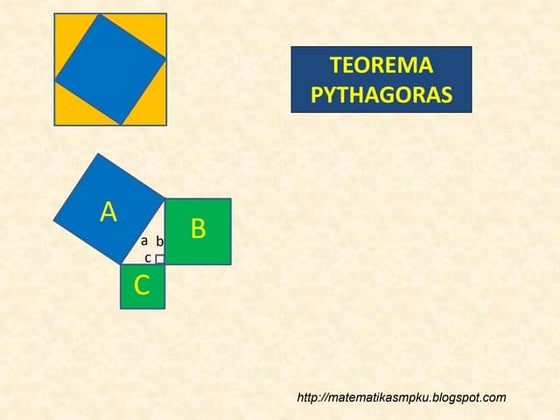 TEOREMA PYTHAGORAS

A

B

a b

c

C

http://matematikasmpku.blogspot.com